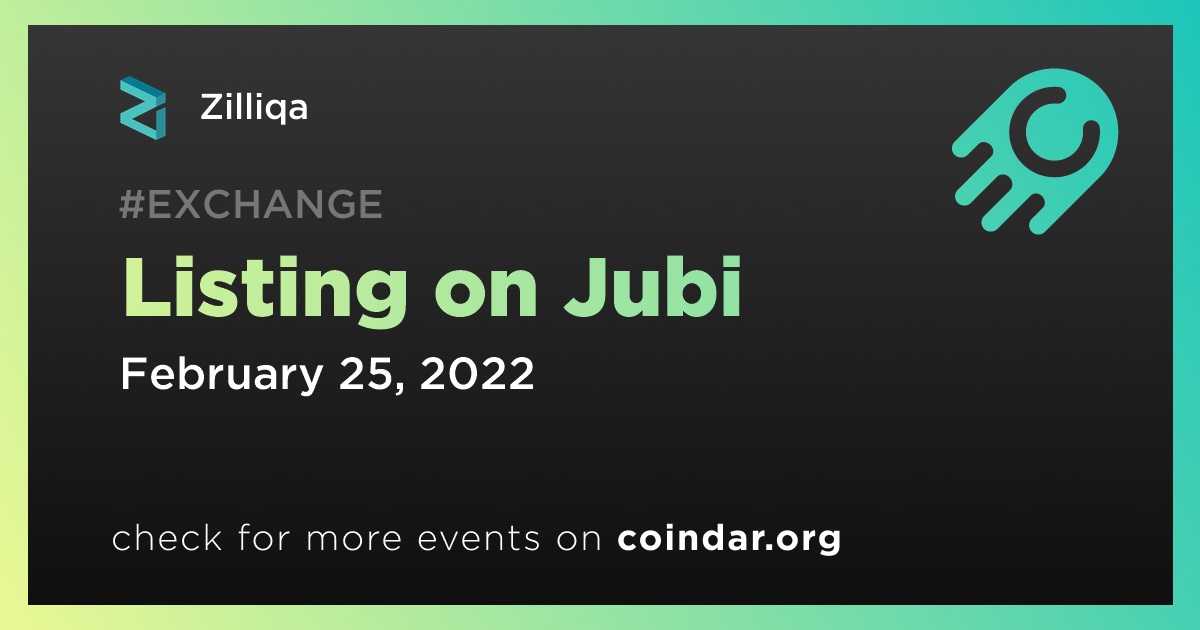 Zilliqa

#EXCHANGE

Listing on Jubi

February 25, 2022

check for more events on coindar.org